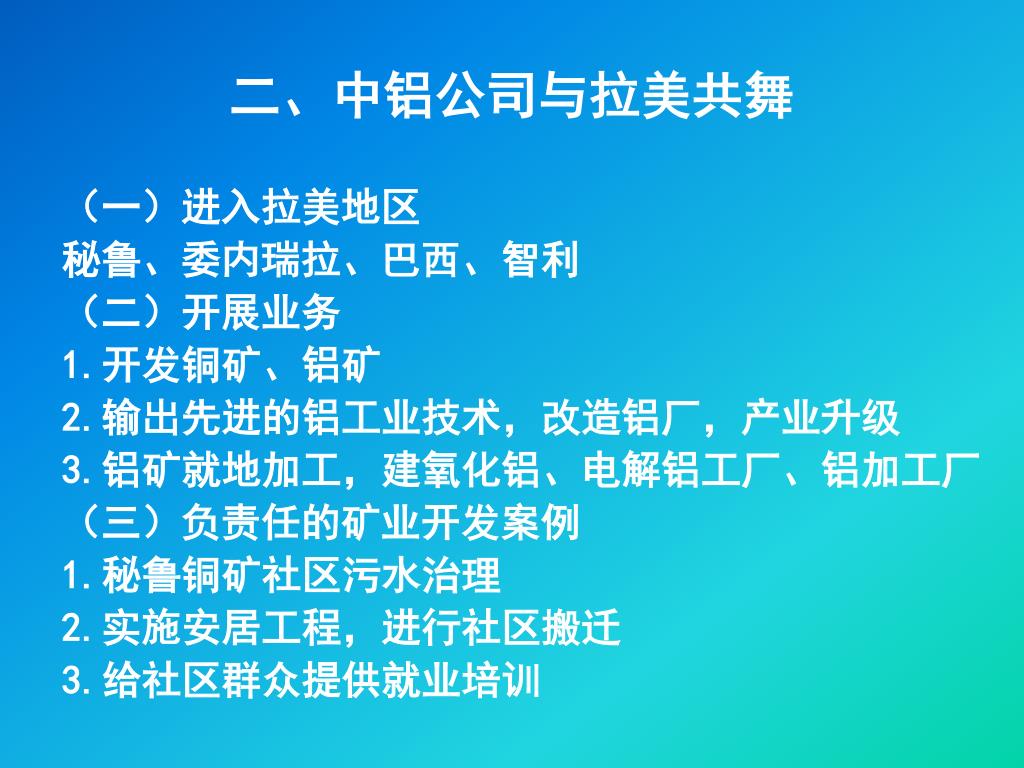 二、中铝公司与拉美共舞

（一）进入拉美地区
秘鲁、委内瑞拉、巴西、智利
（二）开展业务
1.开发铜矿、铝矿
2.输出先进的铝工业技术，改造铝厂，产业升级
3.铝矿就地加工，建氧化铝、电解铝工厂、铝加工厂
（三）负责任的矿业开发案例
1.秘鲁铜矿社区污水治理
2.实施安居工程，进行社区搬迁
3.给社区群众提供就业培训